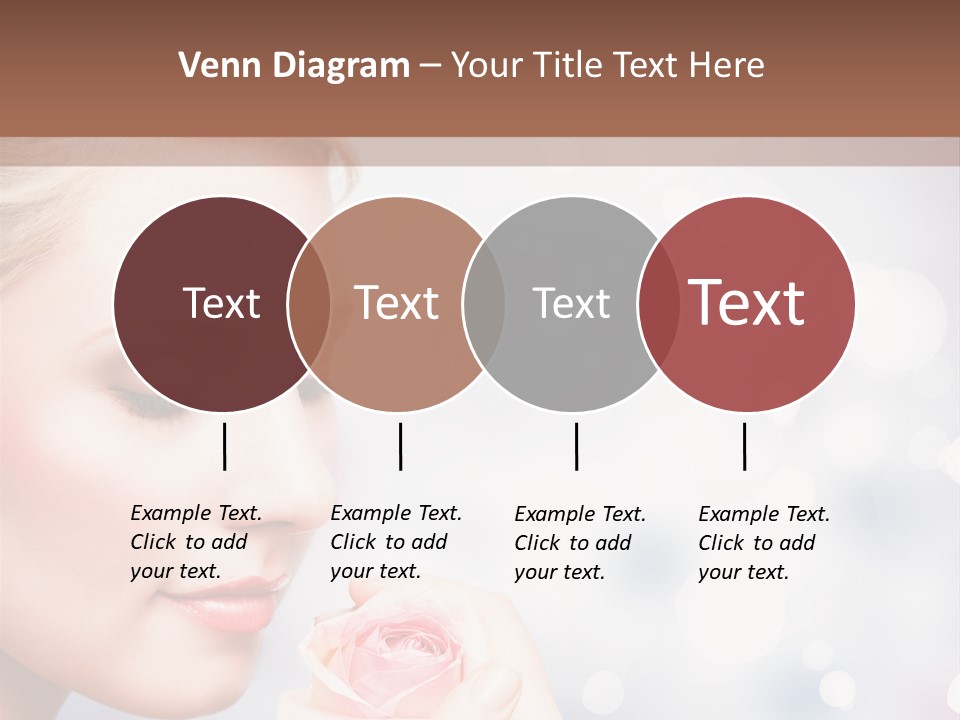 Venn Diagram – Your Title Text Here

Text

Text

Text

Text

Example Text. Click to add your text.

Example Text. Click to add your text.

Example Text. Click to add your text.

Example Text. Click to add your text.